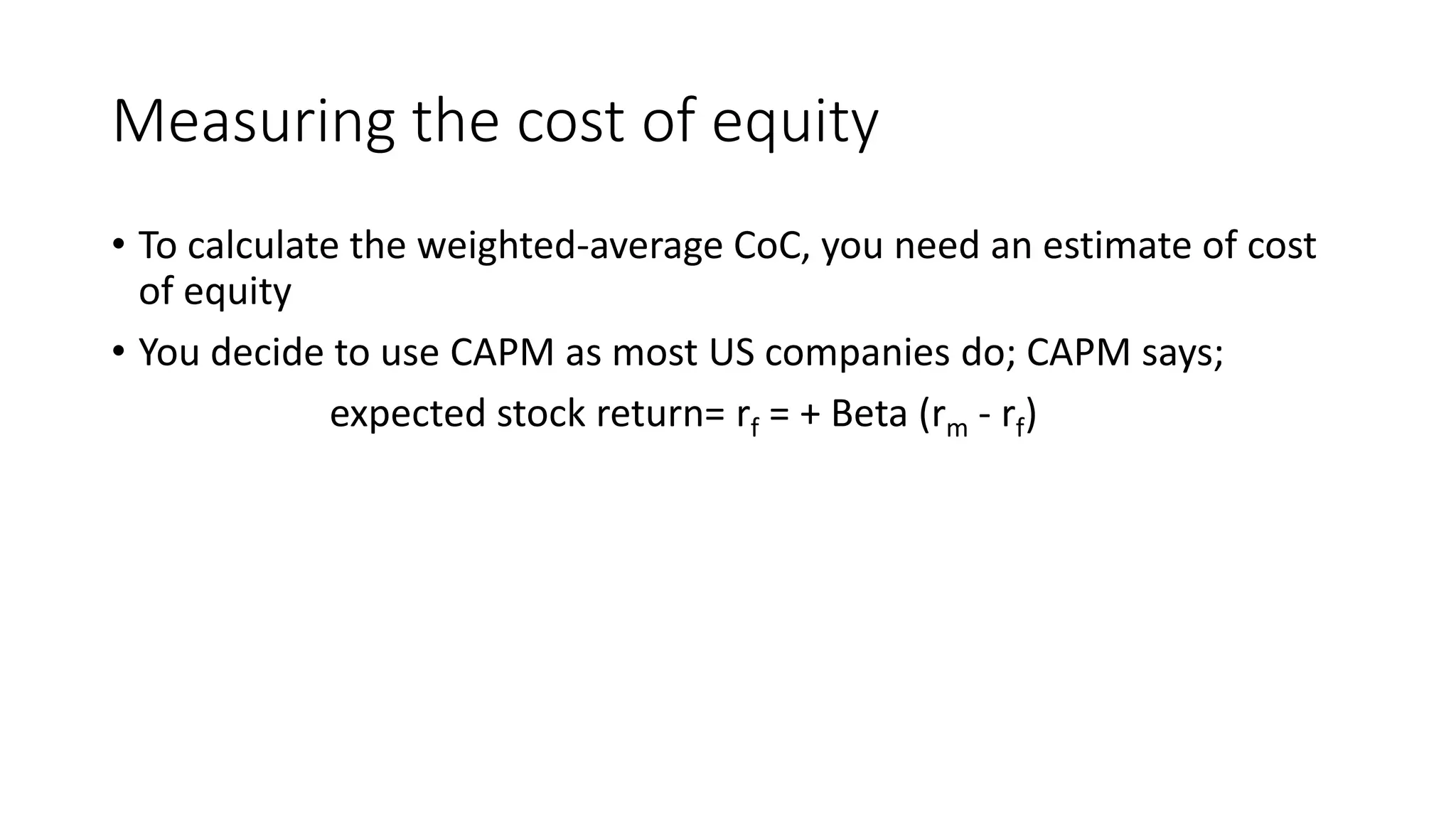 Measuring the cost of equity

• To calculate the weighted-average CoC, you need an estimate of cost of equity

• You decide to use CAPM as most US companies do; CAPM says;

expected stock return= $r_f$ = + Beta ($r_m$ - $r_f$)